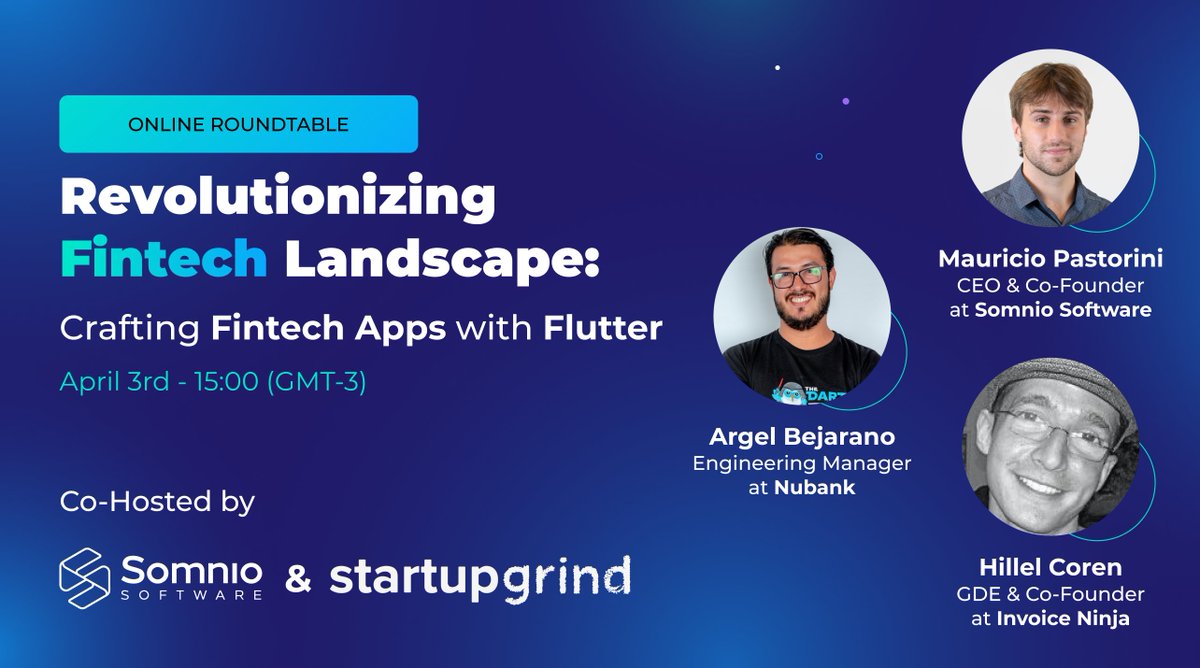 ONLINE ROUNDTABLE

Revolutionizing Fintech Landscape:

Crafting Fintech Apps with Flutter

April 3rd - 15:00 (GMT-3)

Co-Hosted by

Somnio SOFTWARE & startupgrind

Mauricio Pastorini
CEO & Co-Founder
at Somnio Software

THE DART

Argel Bejarano
Engineering Manager
at Nubank

Hillel Coren
GDE & Co-Founder
at Invoice Ninja